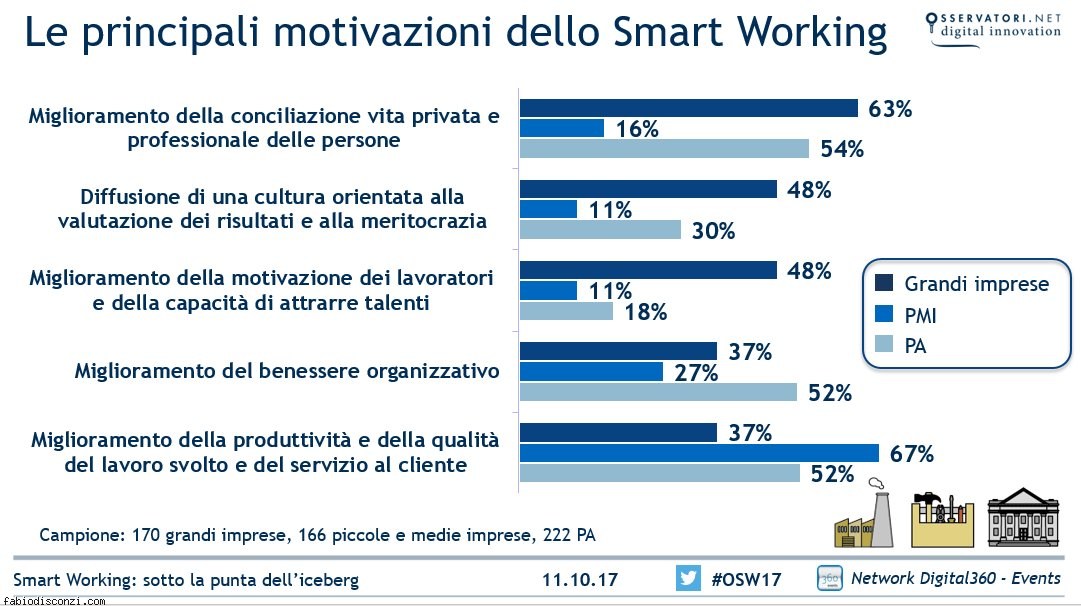 Le principali motivazioni dello Smart Working

OSSERVATORI.NET
digital innovation

Miglioramento della conciliazione vita privata e professionale delle persone
63%
16%
54%

Diffusione di una cultura orientata alla valutazione dei risultati e alla meritocrazia
48%
11%
30%

Miglioramento della motivazione dei lavoratori e della capacità di attrarre talenti
48%
11%
18%

Miglioramento del benessere organizzativo
37%
27%
52%

Miglioramento della produttività e della qualità del lavoro svolto e del servizio al cliente
37%
67%
52%

Grandi imprese
PMI
PA

Campione: 170 grandi imprese, 166 piccole e medie imprese, 222 PA

Smart Working: sotto la punta dell'iceberg
11.10.17
#OSW17
360
Network Digital360 - Events

fabiodisconzi.com